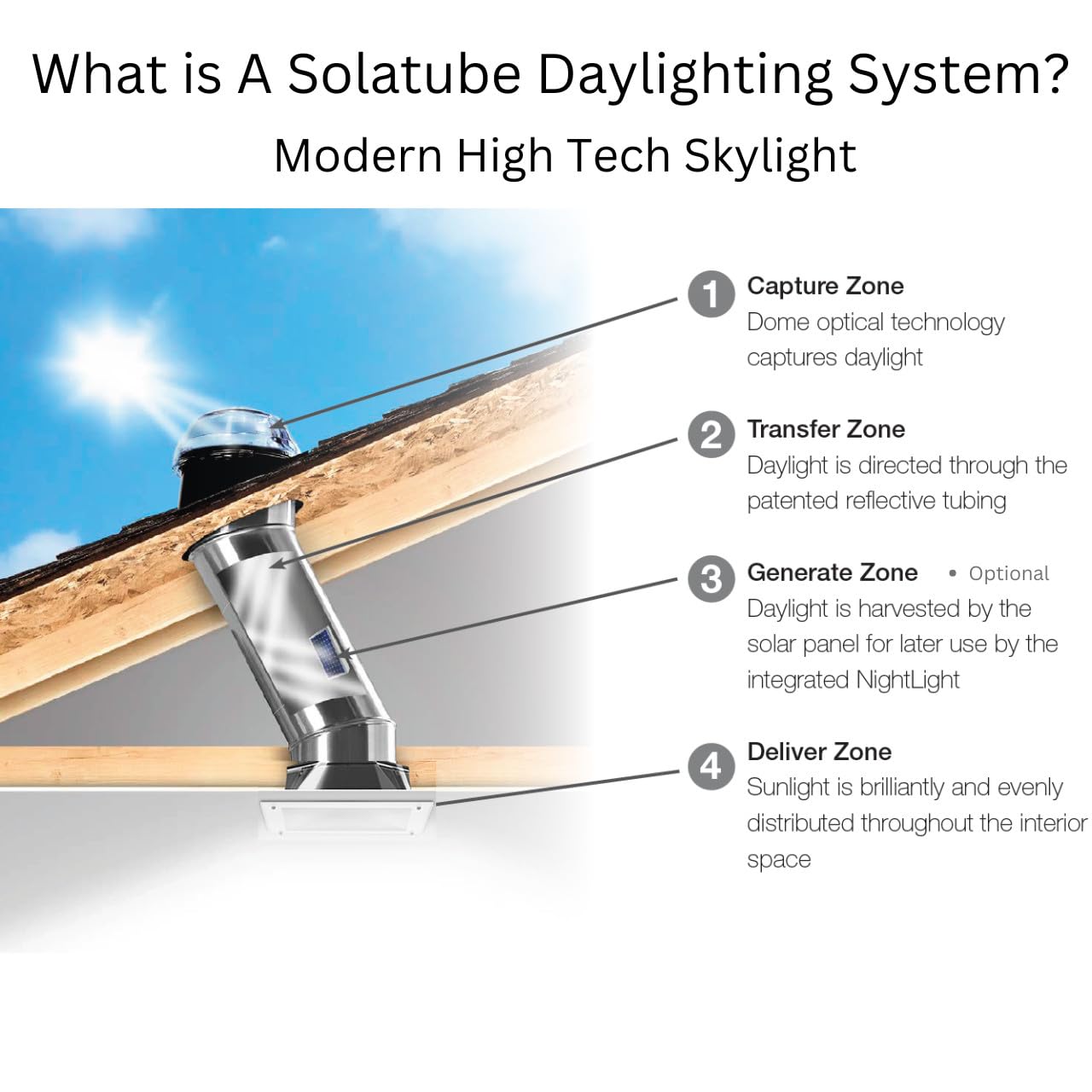 What is A Solatube Daylighting System?

Modern High Tech Skylight

1 Capture Zone
Dome optical technology captures daylight

2 Transfer Zone
Daylight is directed through the patented reflective tubing

3 Generate Zone • Optional
Daylight is harvested by the solar panel for later use by the integrated NightLight

4 Deliver Zone
Sunlight is brilliantly and evenly distributed throughout the interior space